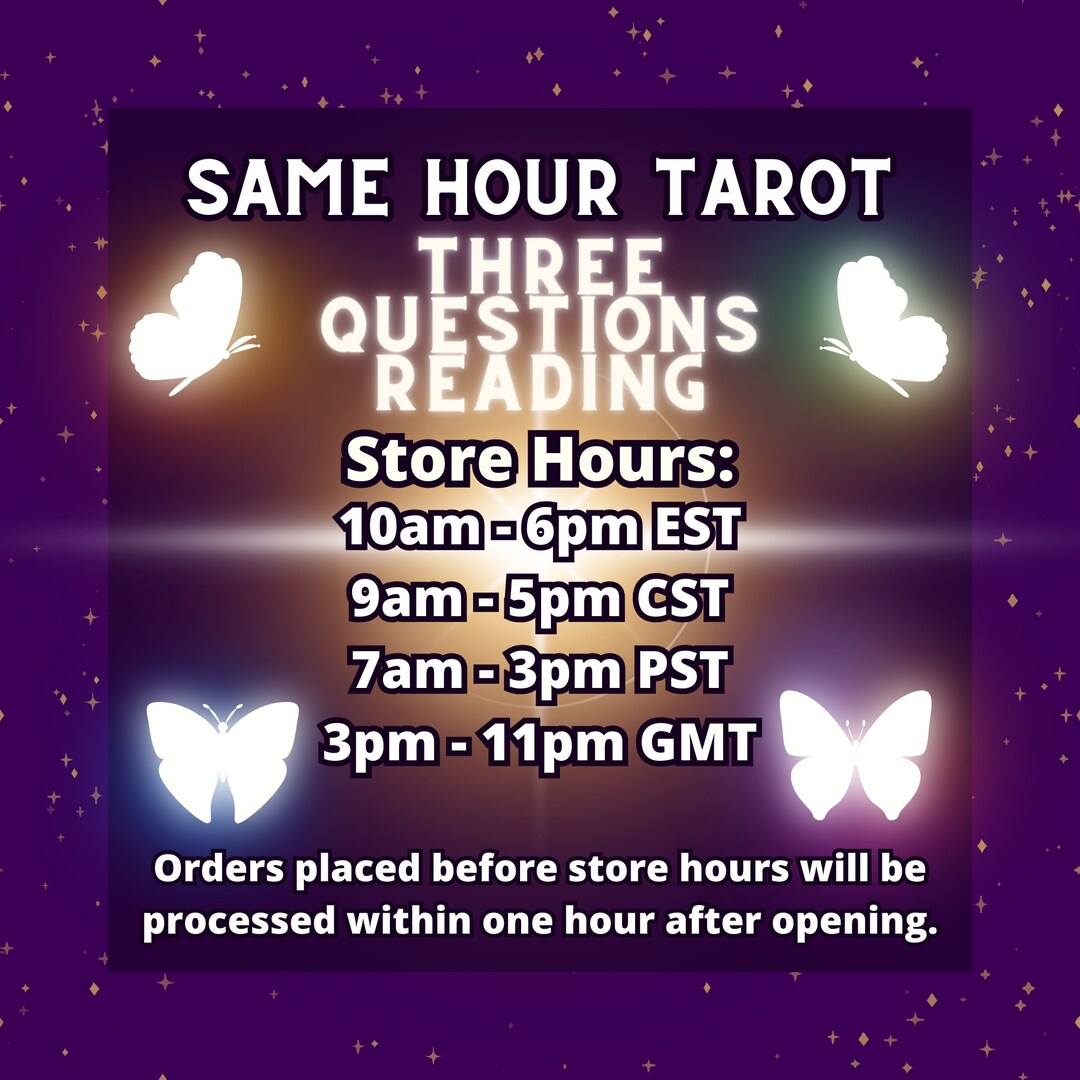 SAME HOUR TAROT
THREE QUESTIONS READING

Store Hours:
10am - 6pm EST
9am - 5pm CST
7am - 3pm PST
3pm - 11pm GMT

Orders placed before store hours will be processed within one hour after opening.